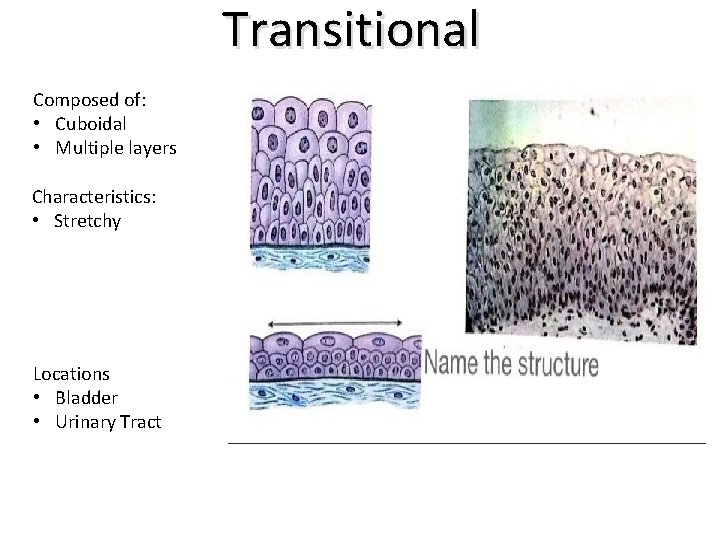 Transitional

Composed of:
• Cuboidal
• Multiple layers

Characteristics:
• Stretchy

Locations
• Bladder
• Urinary Tract

Name the structure